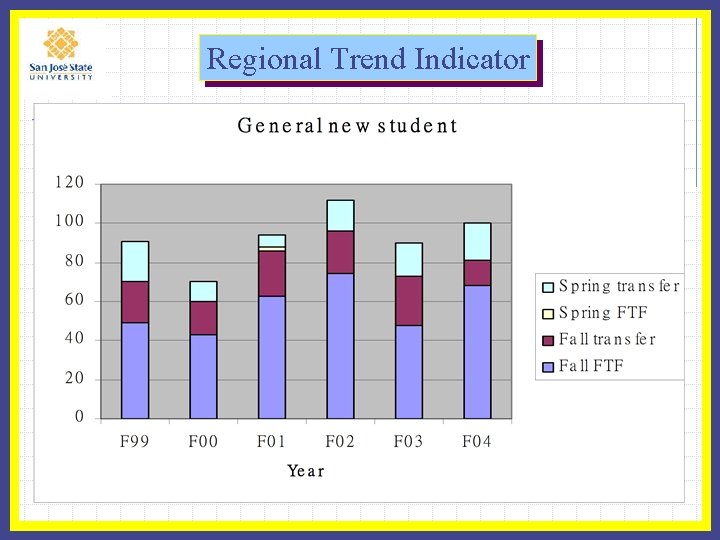 San José State UNIVERSITY

Regional Trend Indicator

General new student

120
100
80
60
40
20
0

F99 F00 F01 F02 F03 F04

Year

Spring transfer
Spring FTF
Fall transfer
Fall FTF